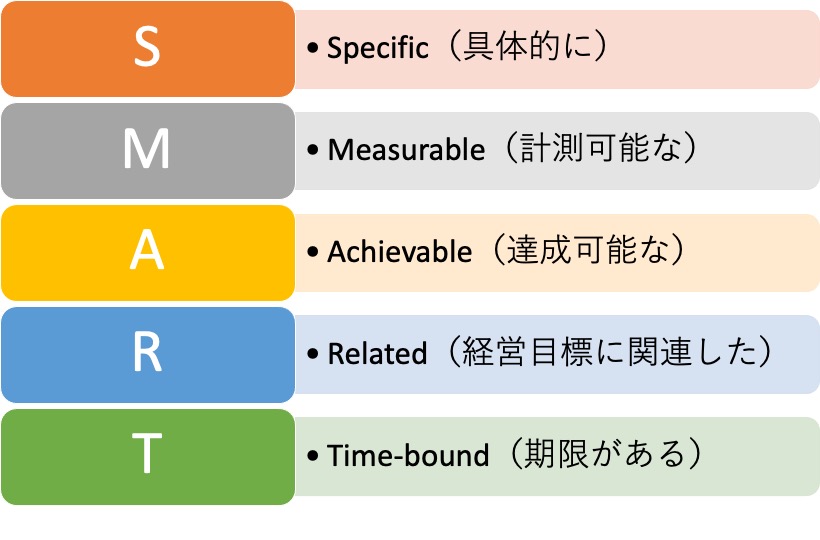 S

• Specific（具体的に）

M

• Measurable（計測可能な）

A

• Achievable（達成可能な）

R

• Related（経営目標に関連した）

T

• Time-bound（期限がある）